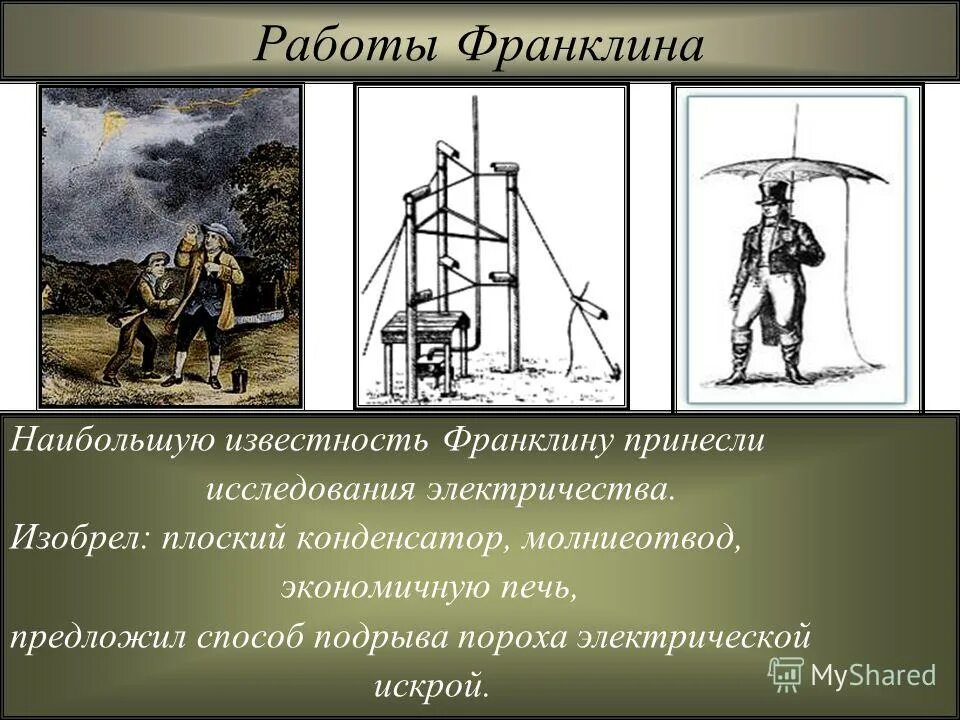 Работы Франклина

Наибольшую известность Франклину принесли исследования электричества.
Изобрел: плоский конденсатор, молниеотвод, экономичную печь,
предложил способ подрыва пороха электрической искрой.

MyShared